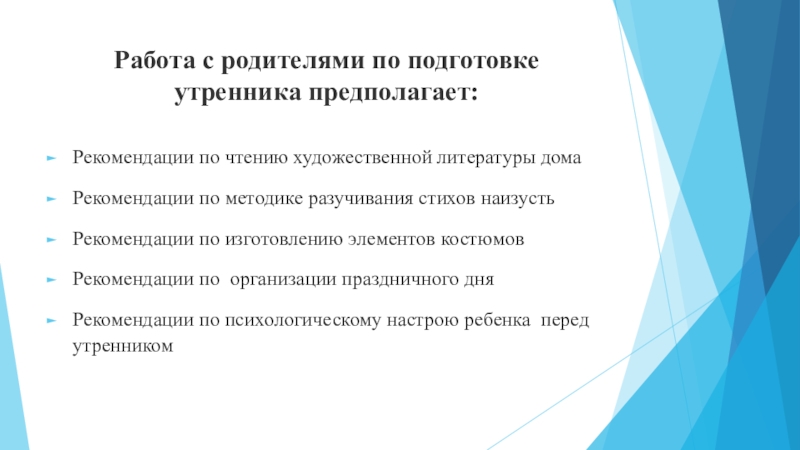 Работа с родителями по подготовке утренника предполагает:

Рекомендации по чтению художественной литературы дома

Рекомендации по методике разучивания стихов наизусть

Рекомендации по изготовлению элементов костюмов

Рекомендации по  организации праздничного дня

Рекомендации по психологическому настрою ребенка  перед утренником